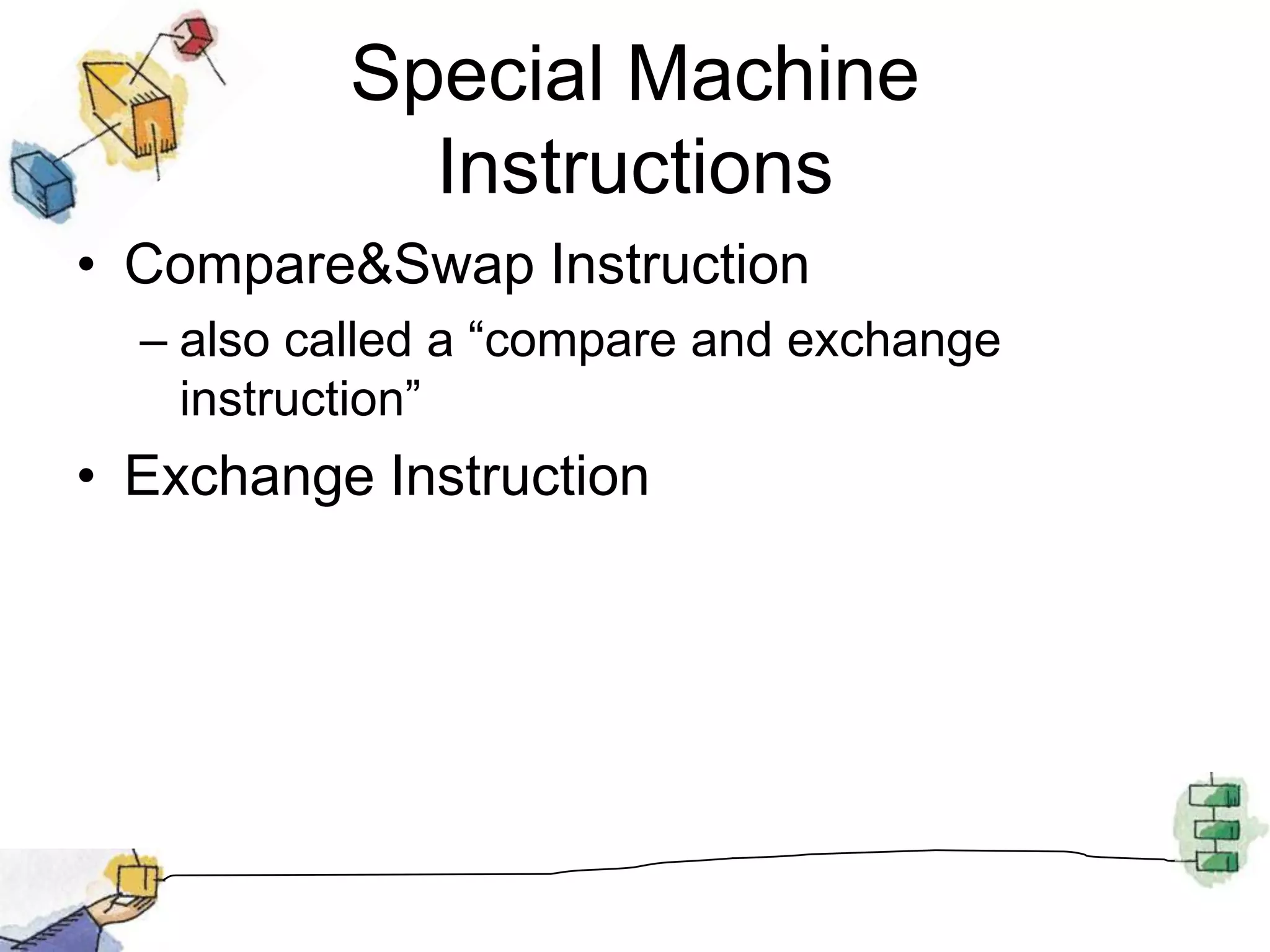 Special Machine Instructions

• Compare&Swap Instruction
  – also called a “compare and exchange instruction”
• Exchange Instruction